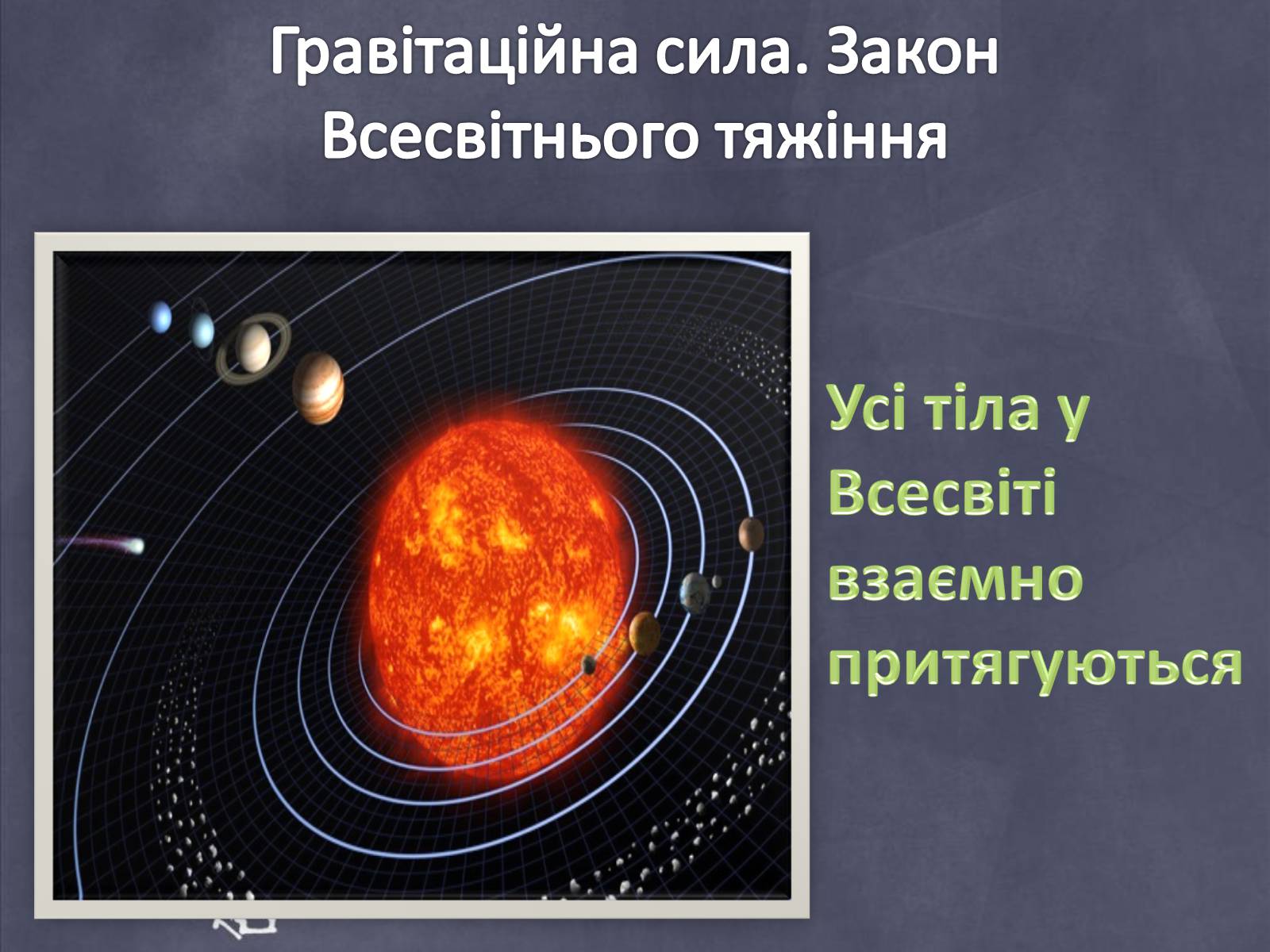 Гравітаційна сила. Закон Всесвітнього тяжіння

Усі тіла у Всесвіті взаємно притягуються